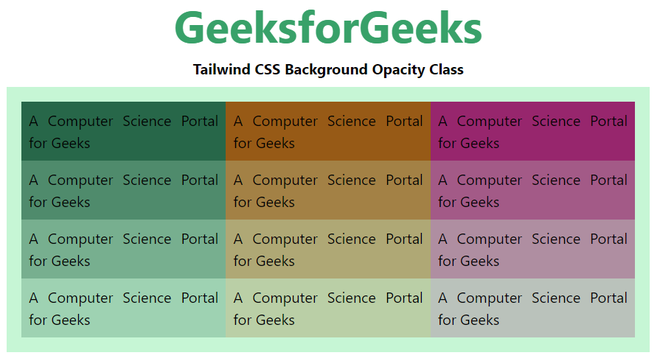 GeeksforGeeks

Tailwind CSS Background Opacity Class

A Computer Science Portal for Geeks

A Computer Science Portal for Geeks

A Computer Science Portal for Geeks

A Computer Science Portal for Geeks

A Computer Science Portal for Geeks

A Computer Science Portal for Geeks

A Computer Science Portal for Geeks

A Computer Science Portal for Geeks

A Computer Science Portal for Geeks

A Computer Science Portal for Geeks

A Computer Science Portal for Geeks

A Computer Science Portal for Geeks